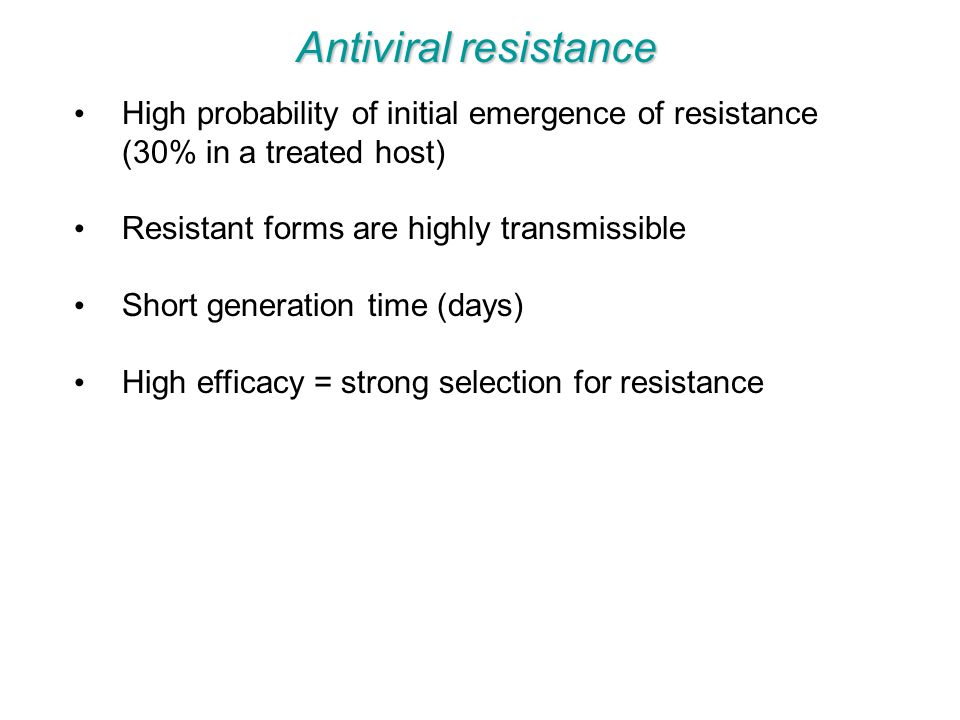 Antiviral resistance

• High probability of initial emergence of resistance (30% in a treated host)

• Resistant forms are highly transmissible

• Short generation time (days)

• High efficacy = strong selection for resistance